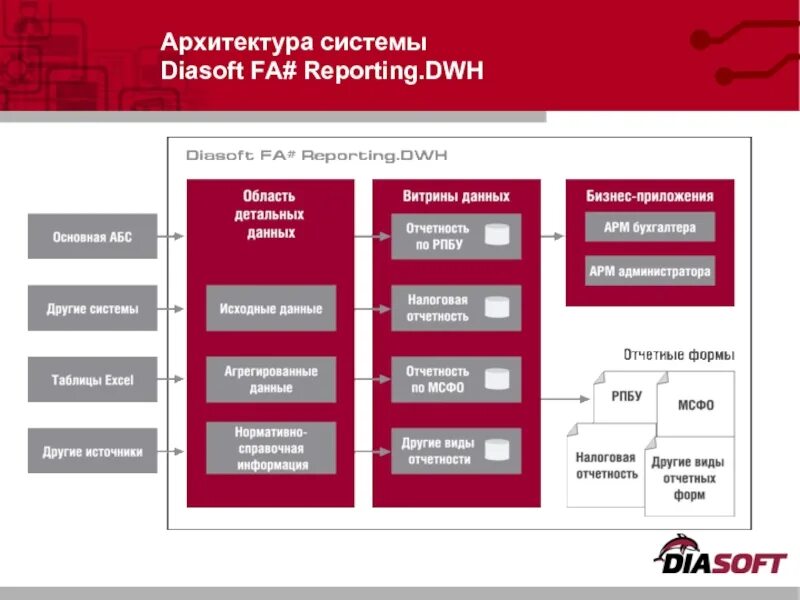 Архитектура системы
Diasoft FA# Reporting.DWH

Diasoft FA# Reporting.DWH

Основная АБС

Другие системы

Таблицы Excel

Другие источники

Область детальных данных

Исходные данные

Агрегированные данные

Нормативно-справочная информация

Витрины данных

Отчетность по РПБУ

Налоговая отчетность

Отчетность по МСФО

Другие виды отчетности

Бизнес-приложения

АРМ бухгалтера

АРМ администратора

Отчетные формы

РПБУ

МСФО

Налоговая отчетность

Другие виды отчетных форм

DIASOFT